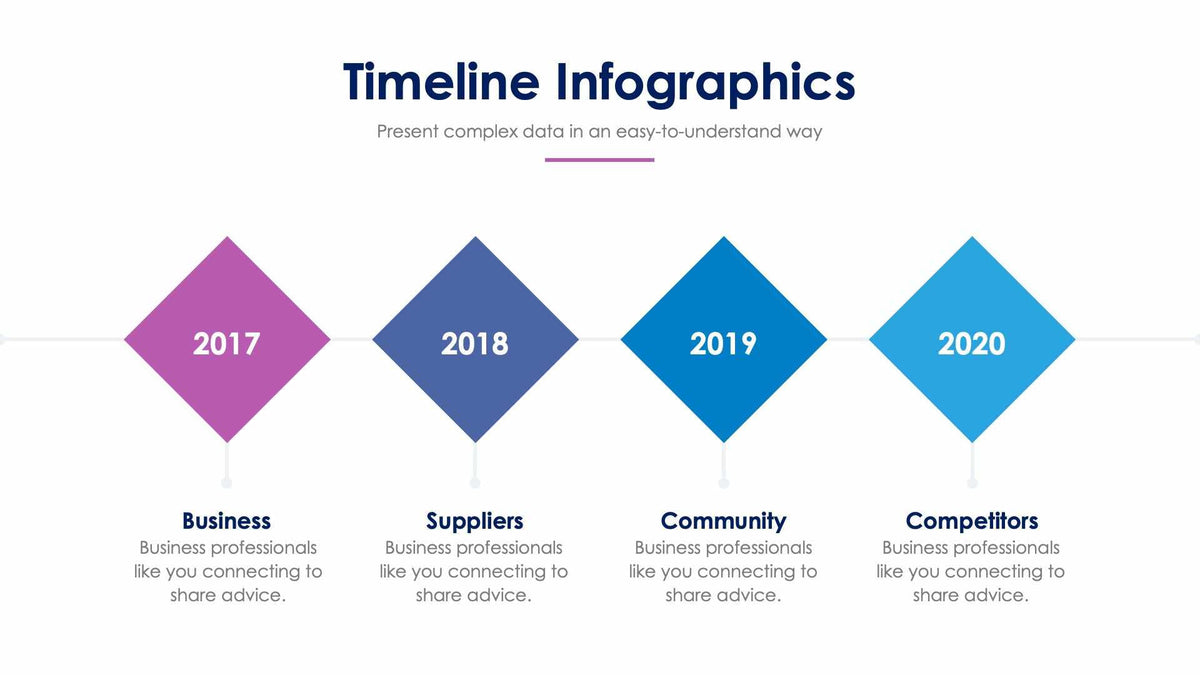 Timeline Infographics

Present complex data in an easy-to-understand way

2017

2018

2019

2020

Business
Business professionals like you connecting to share advice.

Suppliers
Business professionals like you connecting to share advice.

Community
Business professionals like you connecting to share advice.

Competitors
Business professionals like you connecting to share advice.